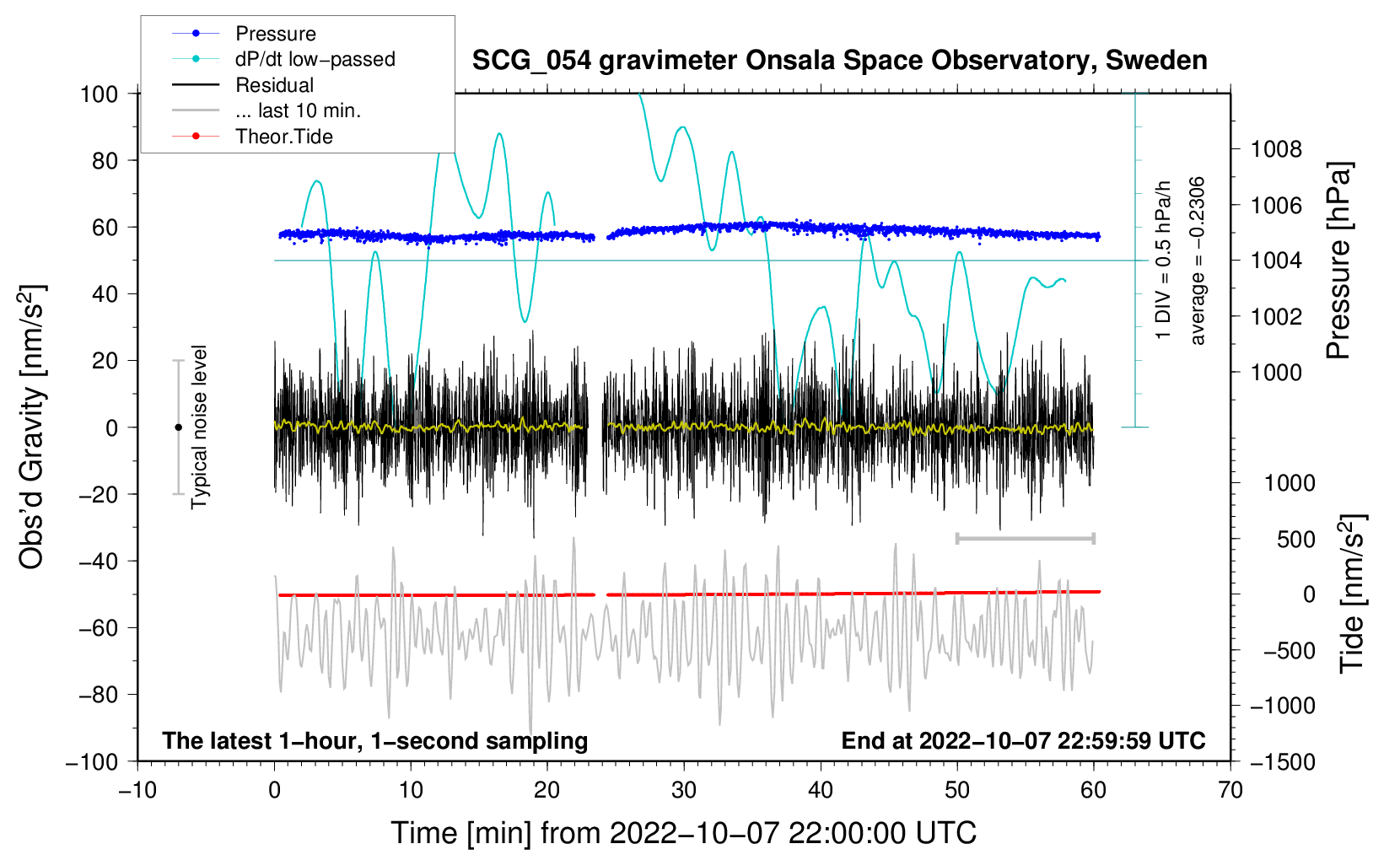 Pressure
dP/dt low−passed
Residual
... last 10 min.
Theor.Tide

SCG_054 gravimeter Onsala Space Observatory, Sweden

100
80
60
40
20
0
−20
−40
−60
−80
−100

Obs'd Gravity [nm/s$^2$]

Typical noise level

1 DIV = 0.5 hPa/h
average = −0.2306

1008
1006
1004
1002
1000

Pressure [hPa]

1000
500
0
−500
−1000
−1500

Tide [nm/s$^2$]

The latest 1−hour, 1−second sampling
End at 2022−10−07 22:59:59 UTC

−10
0
10
20
30
40
50
60
70

Time [min] from 2022−10−07 22:00:00 UTC